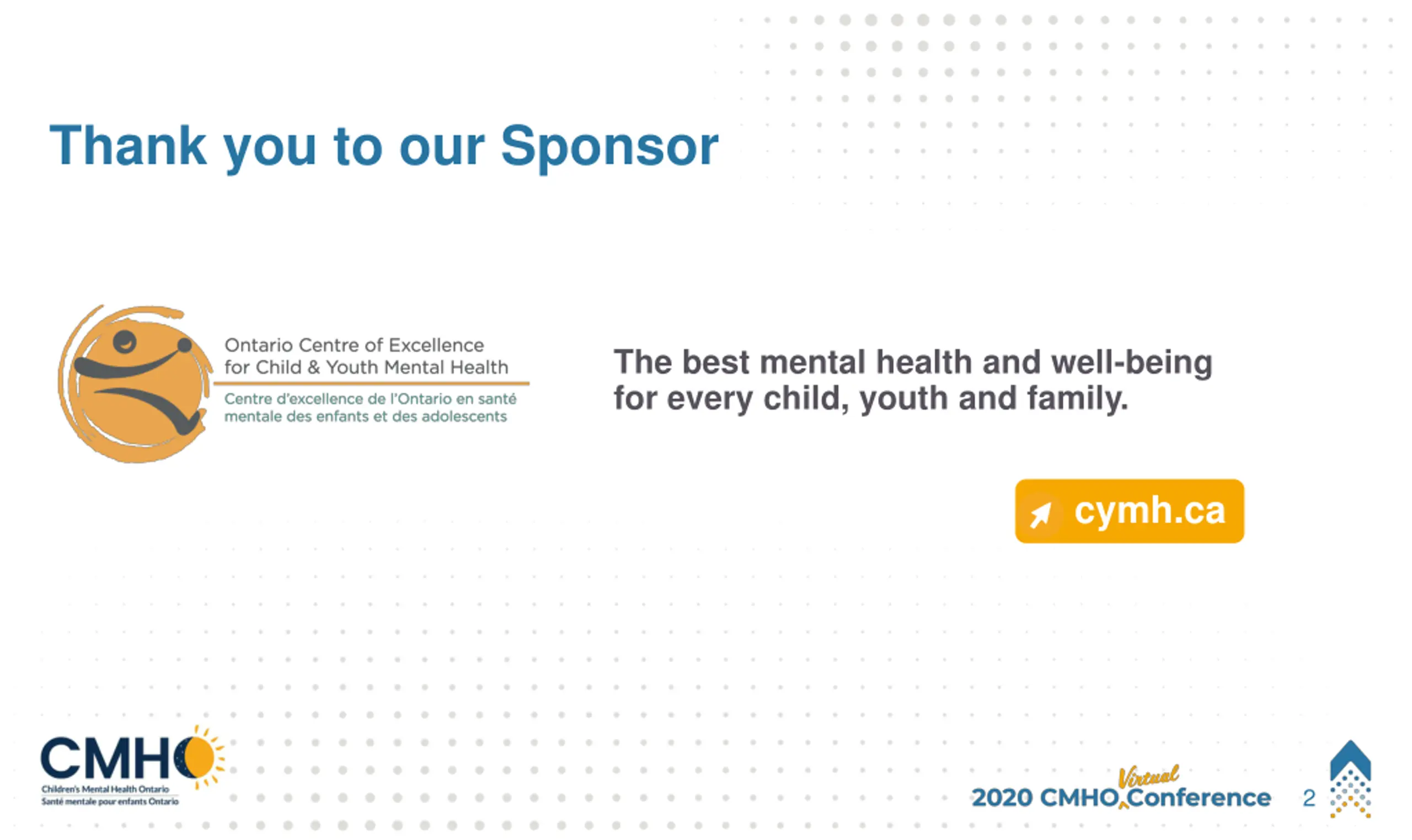 Thank you to our Sponsor

Ontario Centre of Excellence for Child & Youth Mental Health

Centre d'excellence de l'Ontario en santé mentale des enfants et des adolescents

The best mental health and well-being for every child, youth and family.

cymh.ca

CMHO
Children's Mental Health Ontario
Santé mentale pour enfants Ontario

2020 CMHO Virtual Conference

2